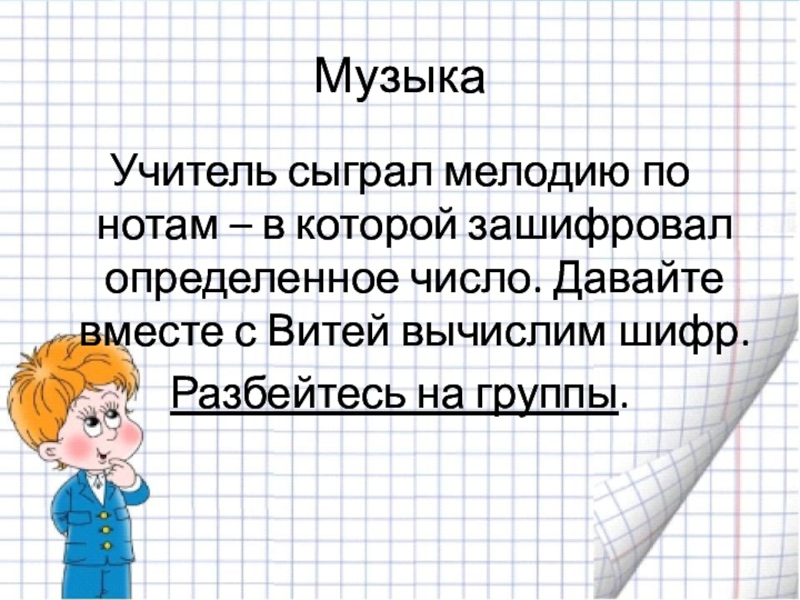 Музыка

Учитель сыграл мелодию по нотам – в которой зашифровал определенное число. Давайте вместе с Витей вычислим шифр.

Разбейтесь на группы.